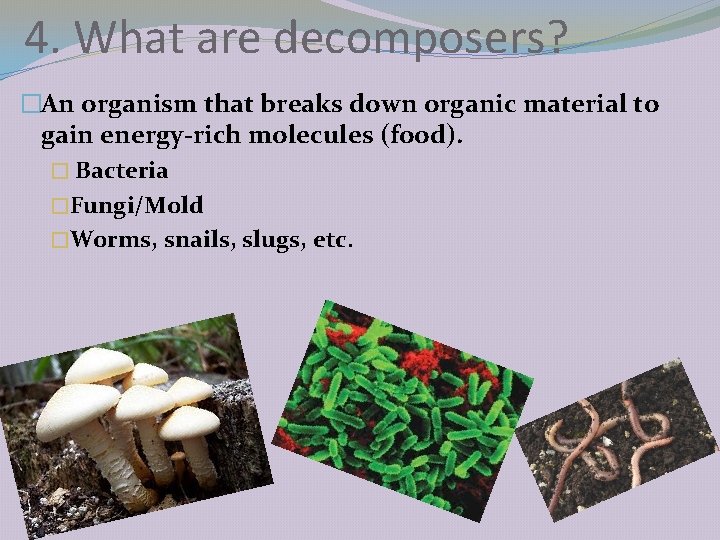 4. What are decomposers?

An organism that breaks down organic material to gain energy-rich molecules (food).

Bacteria

Fungi/Mold

Worms, snails, slugs, etc.